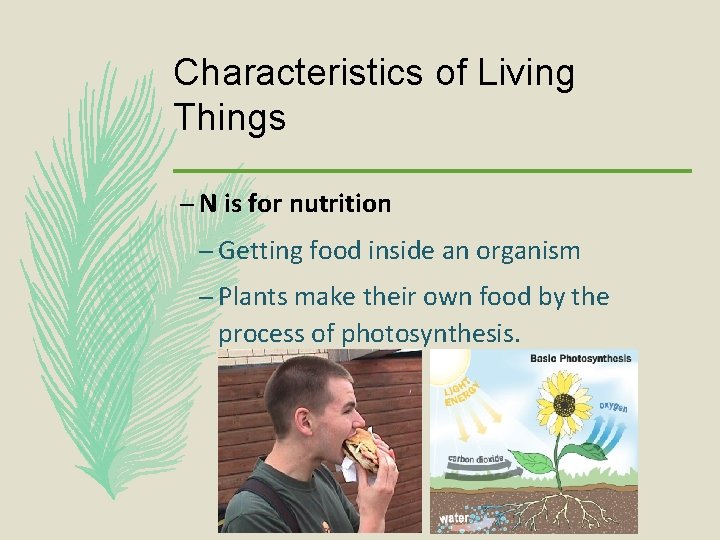 Characteristics of Living Things

– N is for nutrition

– Getting food inside an organism

– Plants make their own food by the process of photosynthesis.

Basic Photosynthesis

LIGHT ENERGY

oxygen

carbon dioxide

water